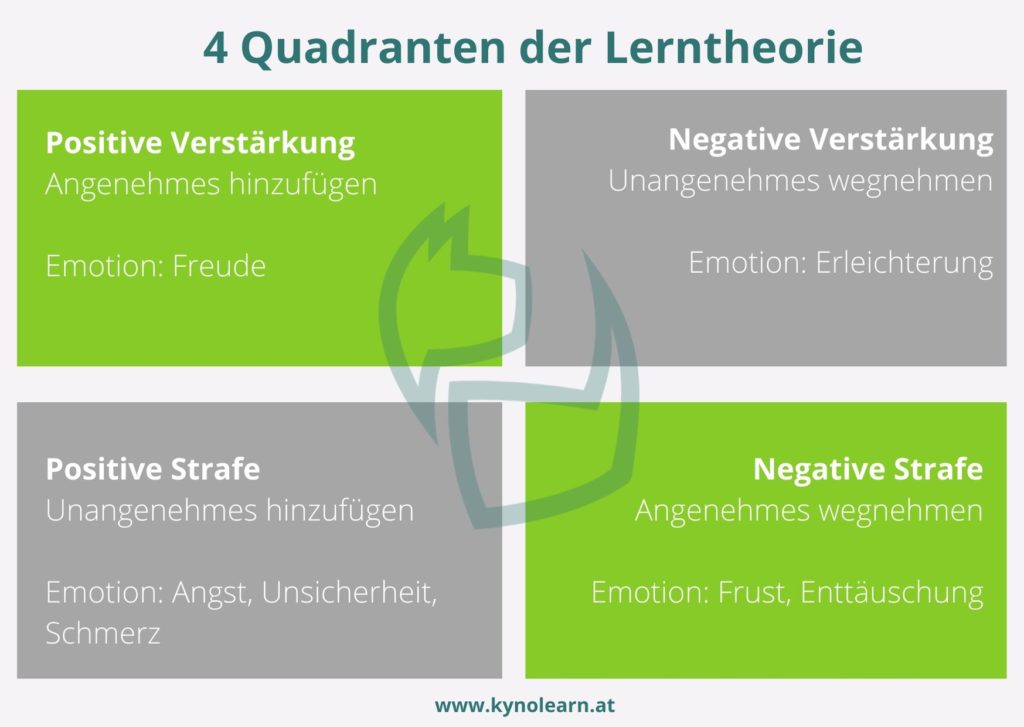 4 Quadranten der Lerntheorie

Positive Verstärkung
Angenehmes hinzufügen

Emotion: Freude

Negative Verstärkung
Unangenehmes wegnehmen

Emotion: Erleichterung

Positive Strafe
Unangenehmes hinzufügen

Emotion: Angst, Unsicherheit, Schmerz

Negative Strafe
Angenehmes wegnehmen

Emotion: Frust, Enttäuschung

www.kynolearn.at